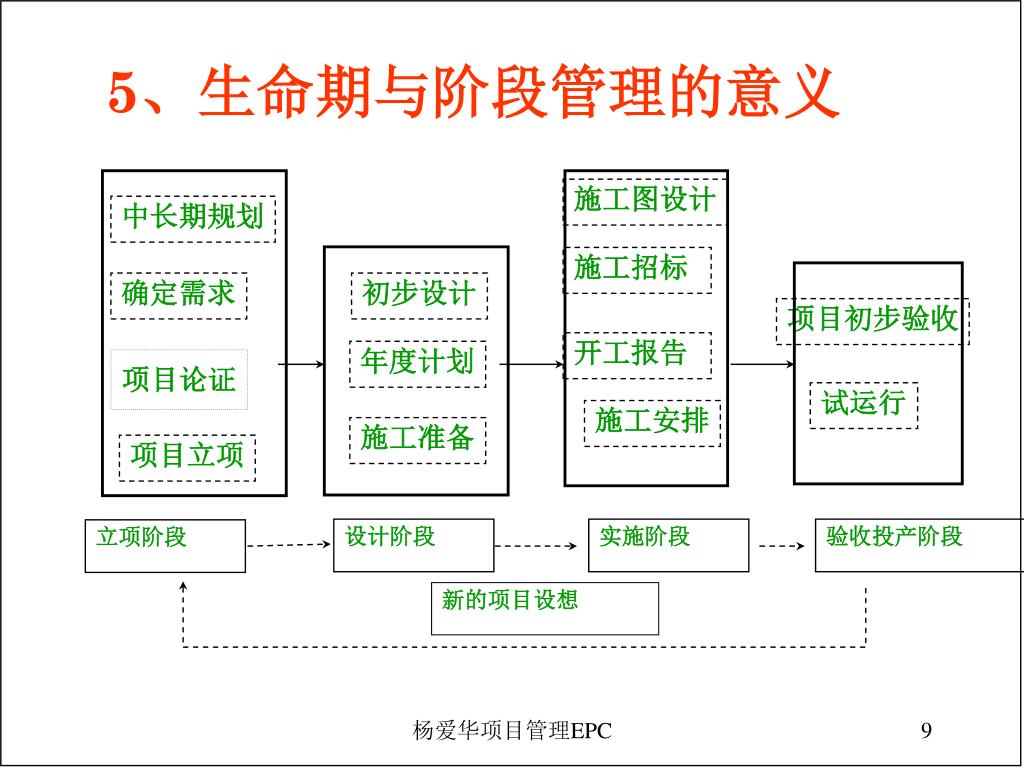 5、生命期与阶段管理的意义

中长期规划
确定需求
项目论证
项目立项

初步设计
年度计划
施工准备

施工图设计
施工招标
开工报告
施工安排

项目初步验收
试运行

立项阶段
设计阶段
实施阶段
验收投产阶段

新的项目设想

杨爱华项目管理EPC
9